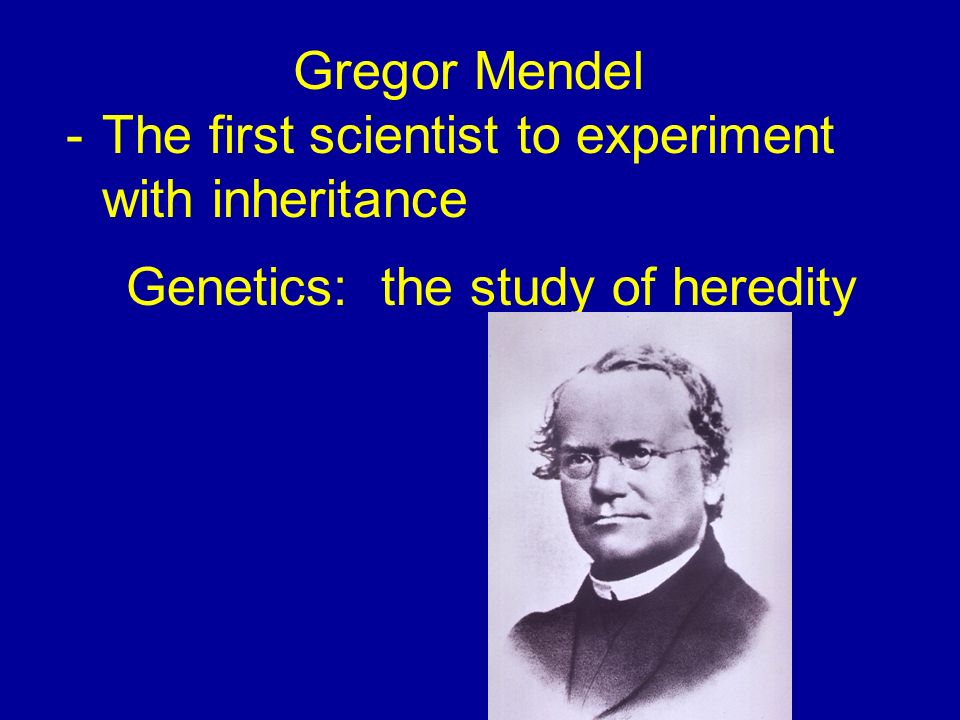 Gregor Mendel

- The first scientist to experiment with inheritance

Genetics: the study of heredity